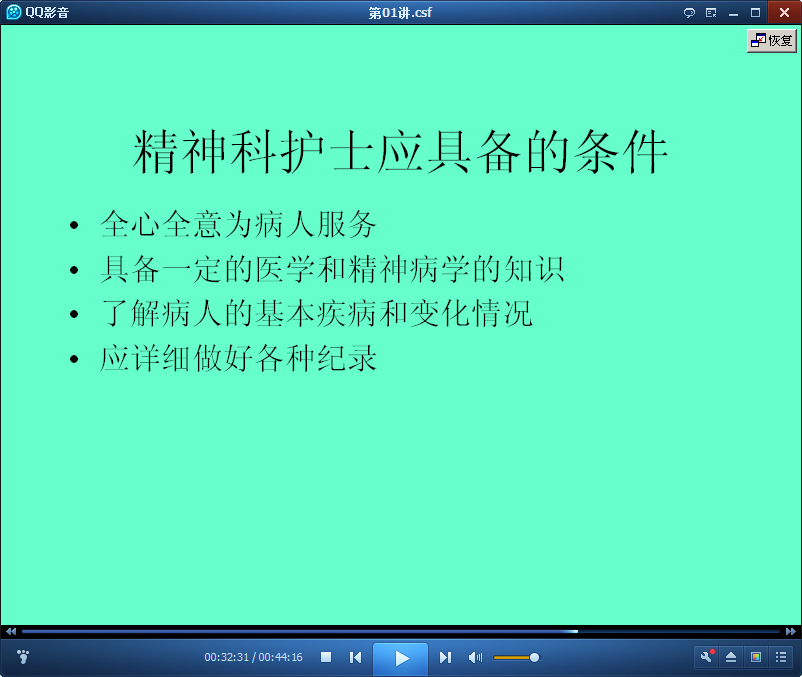 QQ影音

第01讲.csf

恢复

精神科护士应具备的条件

• 全心全意为病人服务
• 具备一定的医学和精神病学的知识
• 了解病人的基本疾病和变化情况
• 应详细做好各种纪录

00:32:31 / 00:44:16